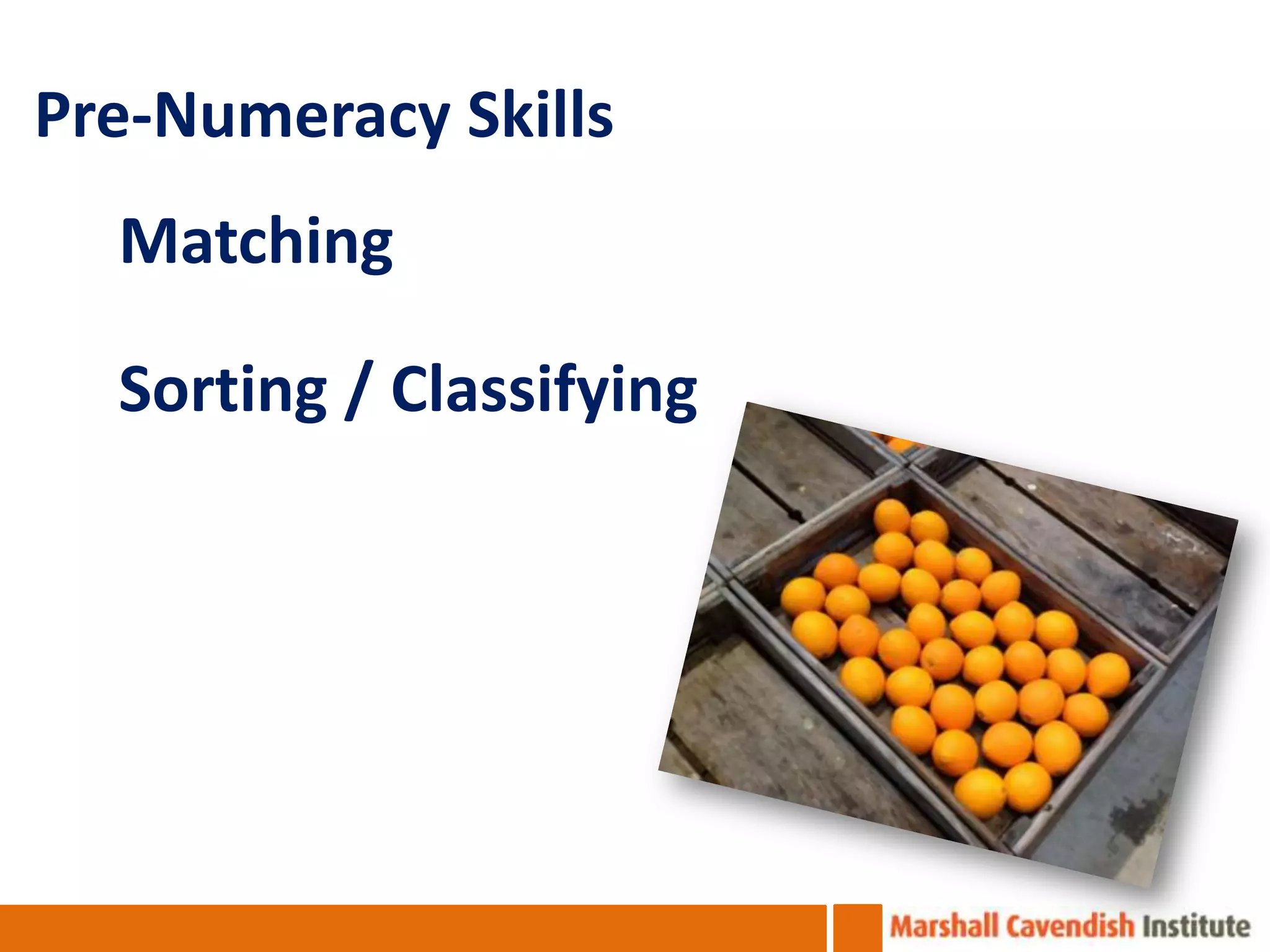 Pre-Numeracy Skills

Matching

Sorting / Classifying

Marshall Cavendish Institute